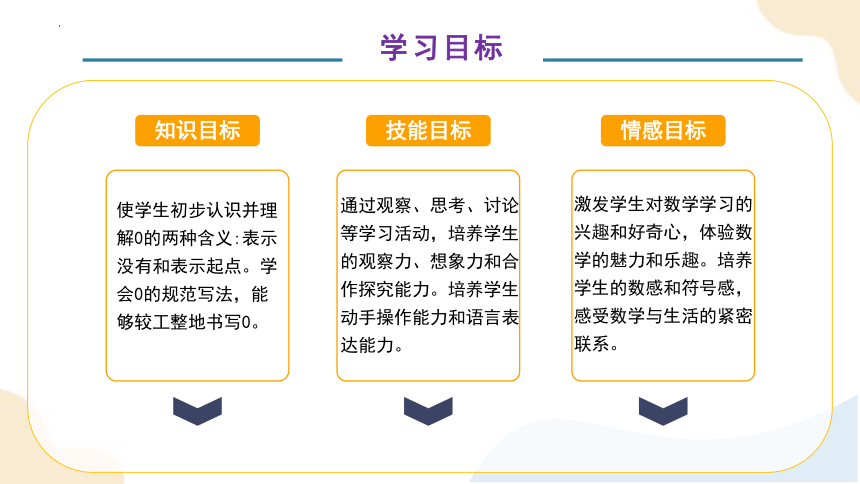 学习目标

知识目标

使学生初步认识并理解0的两种含义:表示没有和表示起点。学会0的规范写法，能够较工整地书写0。

技能目标

通过观察、思考、讨论等学习活动，培养学生的观察力、想象力和合作探究能力。培养学生动手操作能力和语言表达能力。

情感目标

激发学生对数学学习的兴趣和好奇心，体验数学的魅力和乐趣。培养学生的数感和符号感，感受数学与生活的紧密联系。